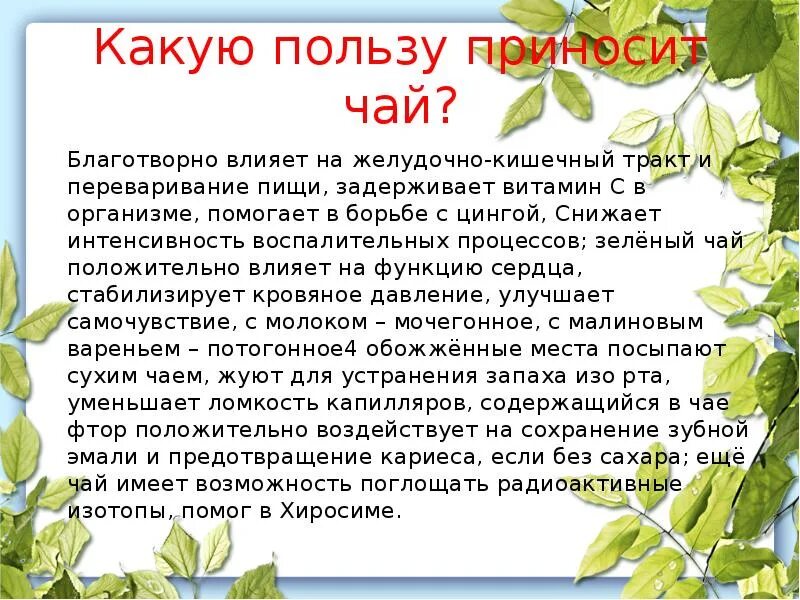 Какую пользу приносит чай?

Благотворно влияет на желудочно-кишечный тракт и переваривание пищи, задерживает витамин С в организме, помогает в борьбе с цингой, Снижает интенсивность воспалительных процессов; зелёный чай положительно влияет на функцию сердца, стабилизирует кровяное давление, улучшает самочувствие, с молоком – мочегонное, с малиновым вареньем – потогонное4 обожжённые места посыпают сухим чаем, жуют для устранения запаха изо рта, уменьшает ломкость капилляров, содержащийся в чае фтор положительно воздействует на сохранение зубной эмали и предотвращение кариеса, если без сахара; ещё чай имеет возможность поглощать радиоактивные изотопы, помог в Хиросиме.